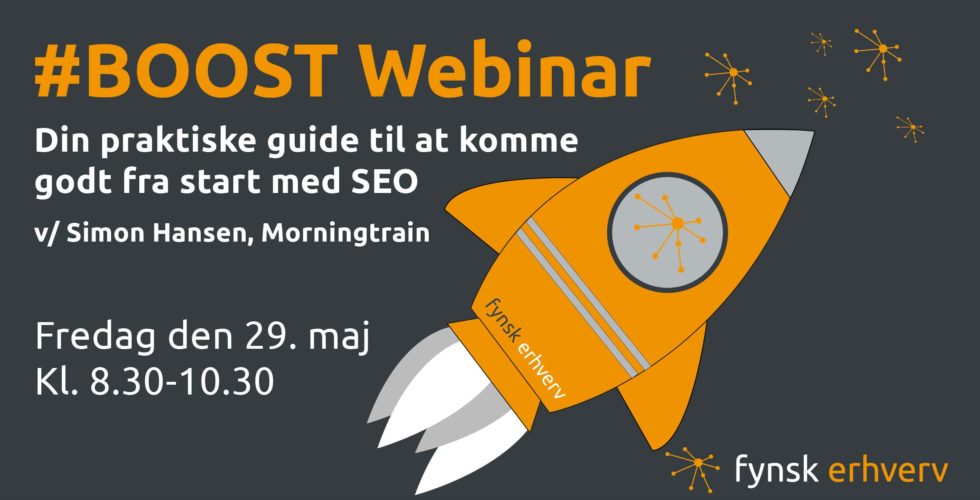 #BOOST Webinar

Din praktiske guide til at komme godt fra start med SEO

v/ Simon Hansen, Morningtrain

Fredag den 29. maj
Kl. 8.30-10.30

fynsk erhverv

fynsk erhverv